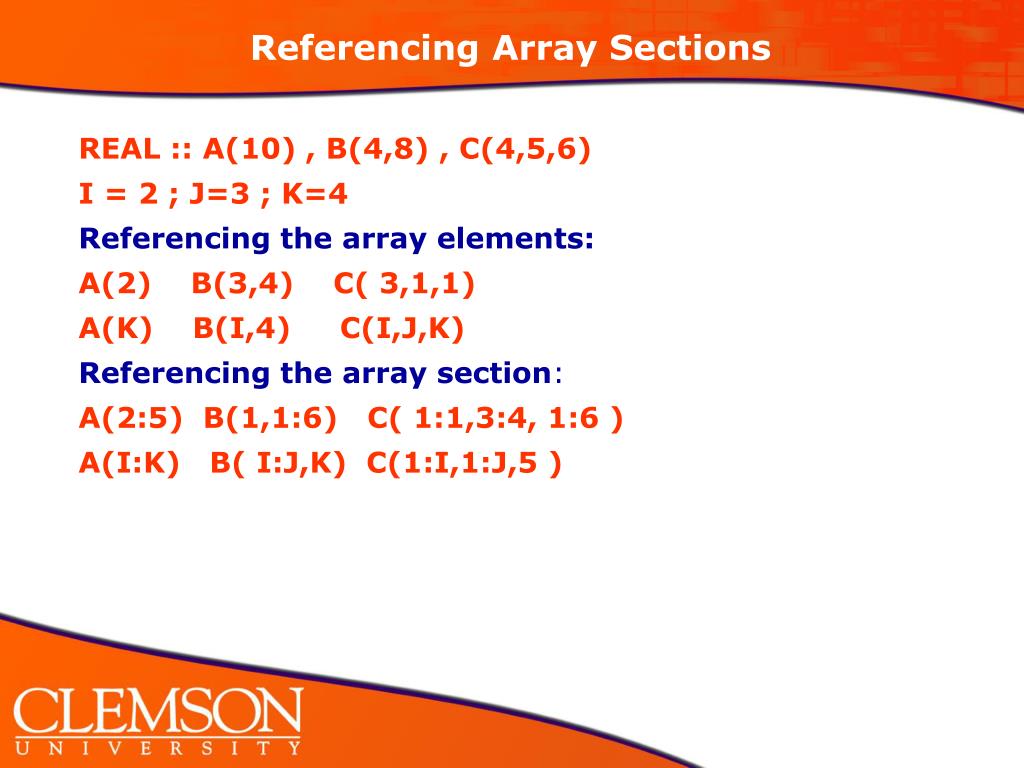 Referencing Array Sections

REAL :: A(10) , B(4,8) , C(4,5,6)
I = 2 ; J=3 ; K=4
Referencing the array elements:
A(2)    B(3,4)    C( 3,1,1)
A(K)    B(I,4)    C(I,J,K)
Referencing the array section:
A(2:5)  B(1,1:6)   C( 1:1,3:4, 1:6 )
A(I:K)   B( I:J,K)  C(1:I,1:J,5 )

CLEMSON
UNIVERSITY